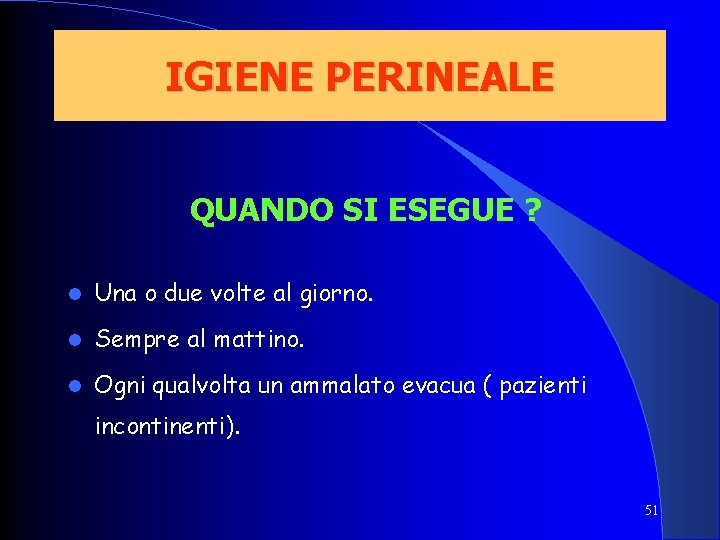 IGIENE PERINEALE

QUANDO SI ESEGUE ?

- Una o due volte al giorno.
- Sempre al mattino.
- Ogni qualvolta un ammalato evacua ( pazienti incontinenti).

51